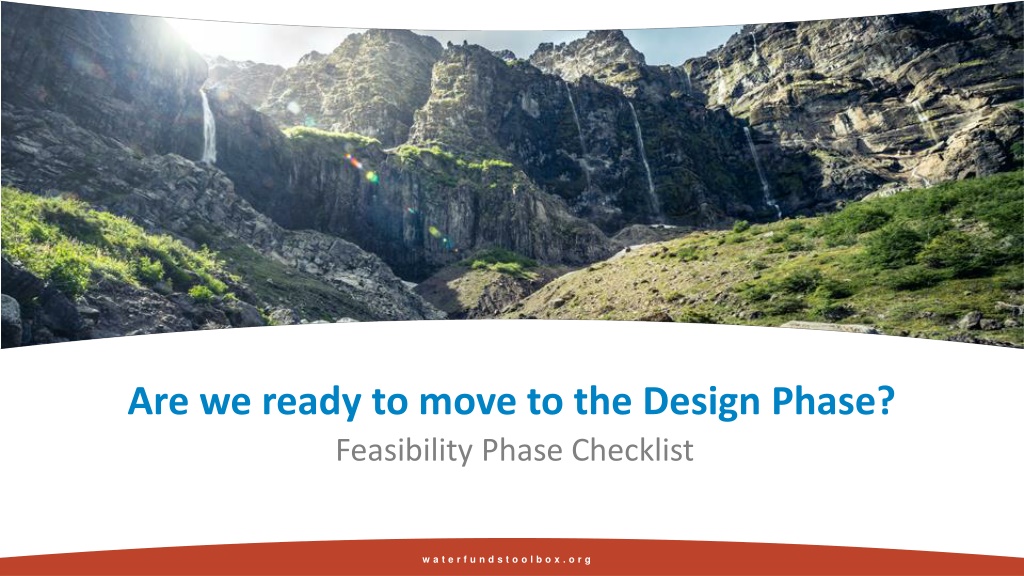 Are we ready to move to the Design Phase?

Feasibility Phase Checklist

waterfundstoolbox.org